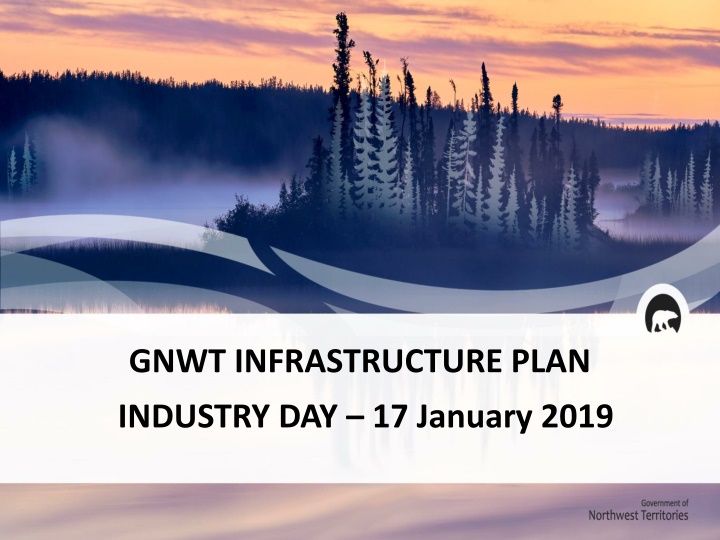 GNWT INFRASTRUCTURE PLAN

INDUSTRY DAY – 17 January 2019

Government of
Northwest Territories